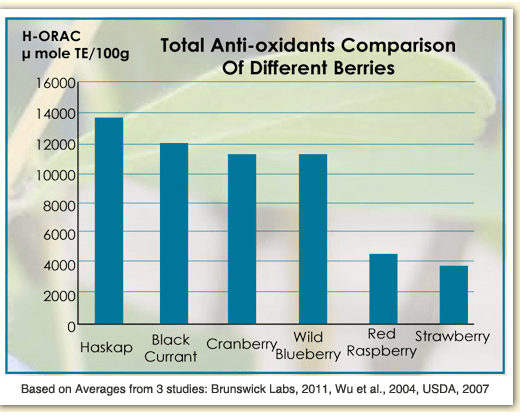 H-ORAC
μ mole TE/100g

Total Anti-oxidants Comparison Of Different Berries

16000
14000
12000
10000
8000
6000
4000
2000
0

Haskap
Black Currant
Cranberry
Wild Blueberry
Red Raspberry
Strawberry

Based on Averages from 3 studies: Brunswick Labs, 2011, Wu et al., 2004, USDA, 2007